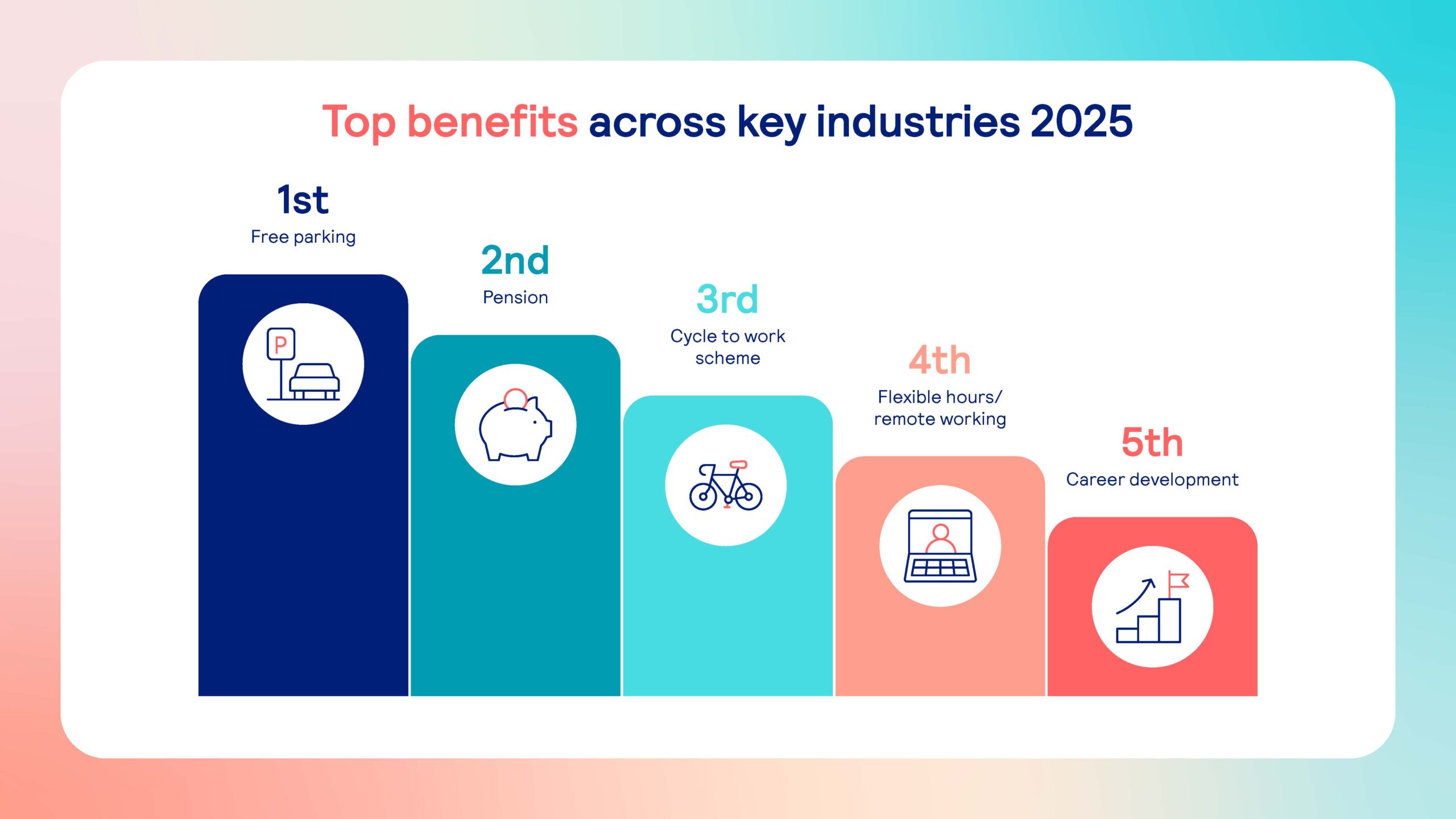 Top benefits across key industries 2025

1st
Free parking

P

2nd
Pension

3rd
Cycle to work scheme

4th
Flexible hours/ remote working

5th
Career development